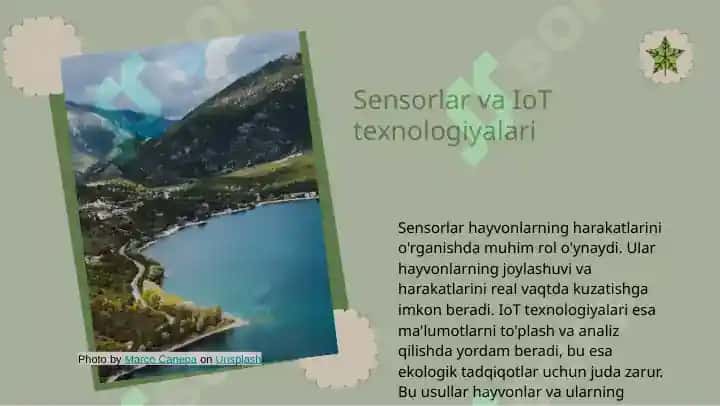 Sensorlar va IoT texnologiyalari

Sensorlar hayvonlarning harakatlarini o'rganishda muhim rol o'ynaydi. Ular hayvonlarning joylashuvi va harakatlarini real vaqtda kuzatishga imkon beradi. IoT texnologiyalari esa ma'lumotlarni to'plash va analiz qilishda yordam beradi, bu esa ekologik tadqiqotlar uchun juda zarur. Bu usullar hayvonlar va ularning

Photo by Marco Canepa on Unsplash